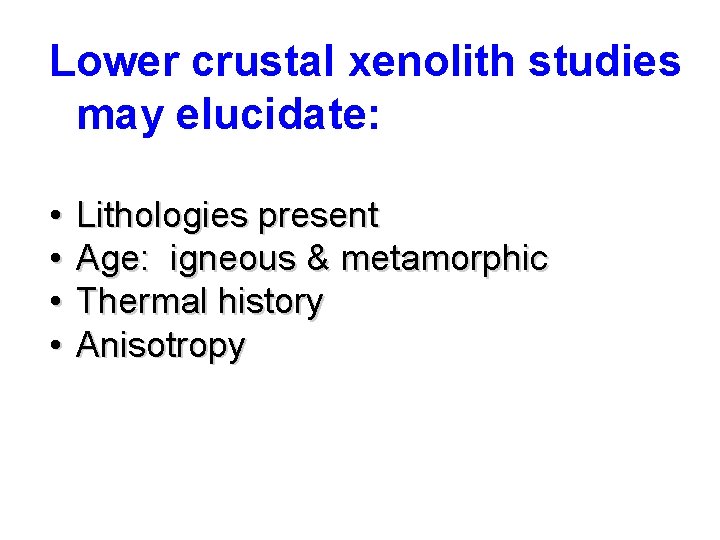 Lower crustal xenolith studies may elucidate:

• Lithologies present
• Age: igneous & metamorphic
• Thermal history
• Anisotropy